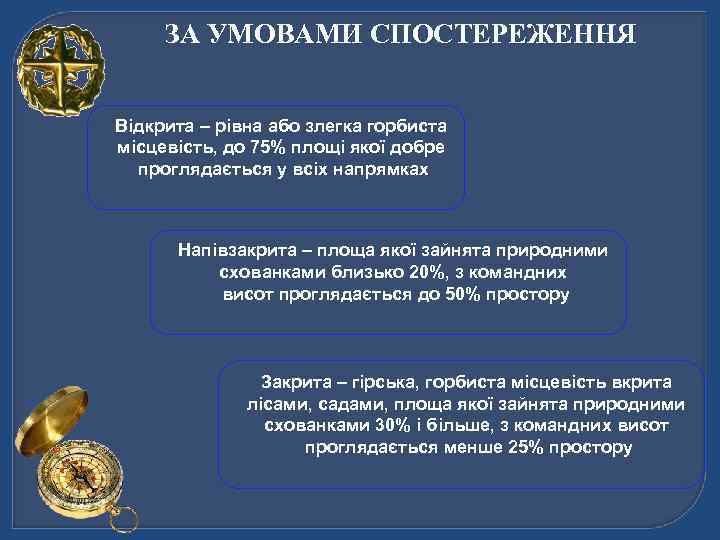 ЗА УМОВАМИ СПОСТЕРЕЖЕННЯ

Відкрита – рівна або злегка горбиста місцевість, до 75% площі якої добре проглядається у всіх напрямках

Напівзакрита – площа якої зайнята природними схованками близько 20%, з командних висот проглядається до 50% простору

Закрита – гірська, горбиста місцевість вкрита лісами, садами, площа якої зайнята природними схованками 30% і більше, з командних висот проглядається менше 25% простору